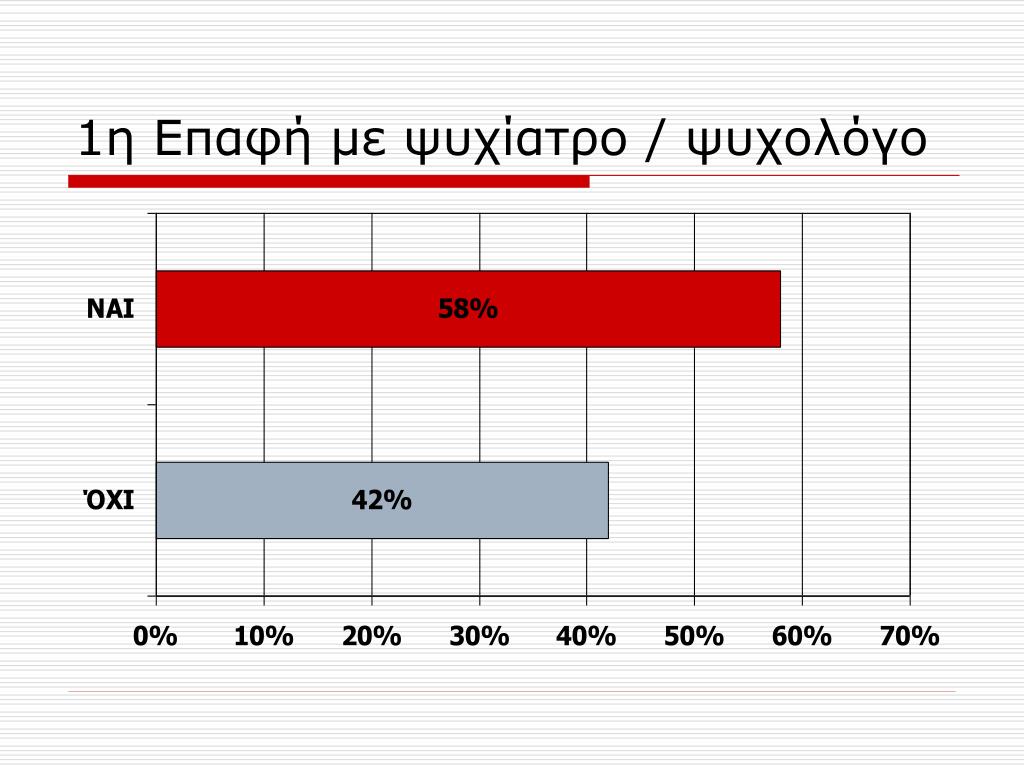 1η Επαφή με ψυχίατρο / ψυχολόγο

ΝΑΙ

58%

ΌΧΙ

42%

0%
10%
20%
30%
40%
50%
60%
70%